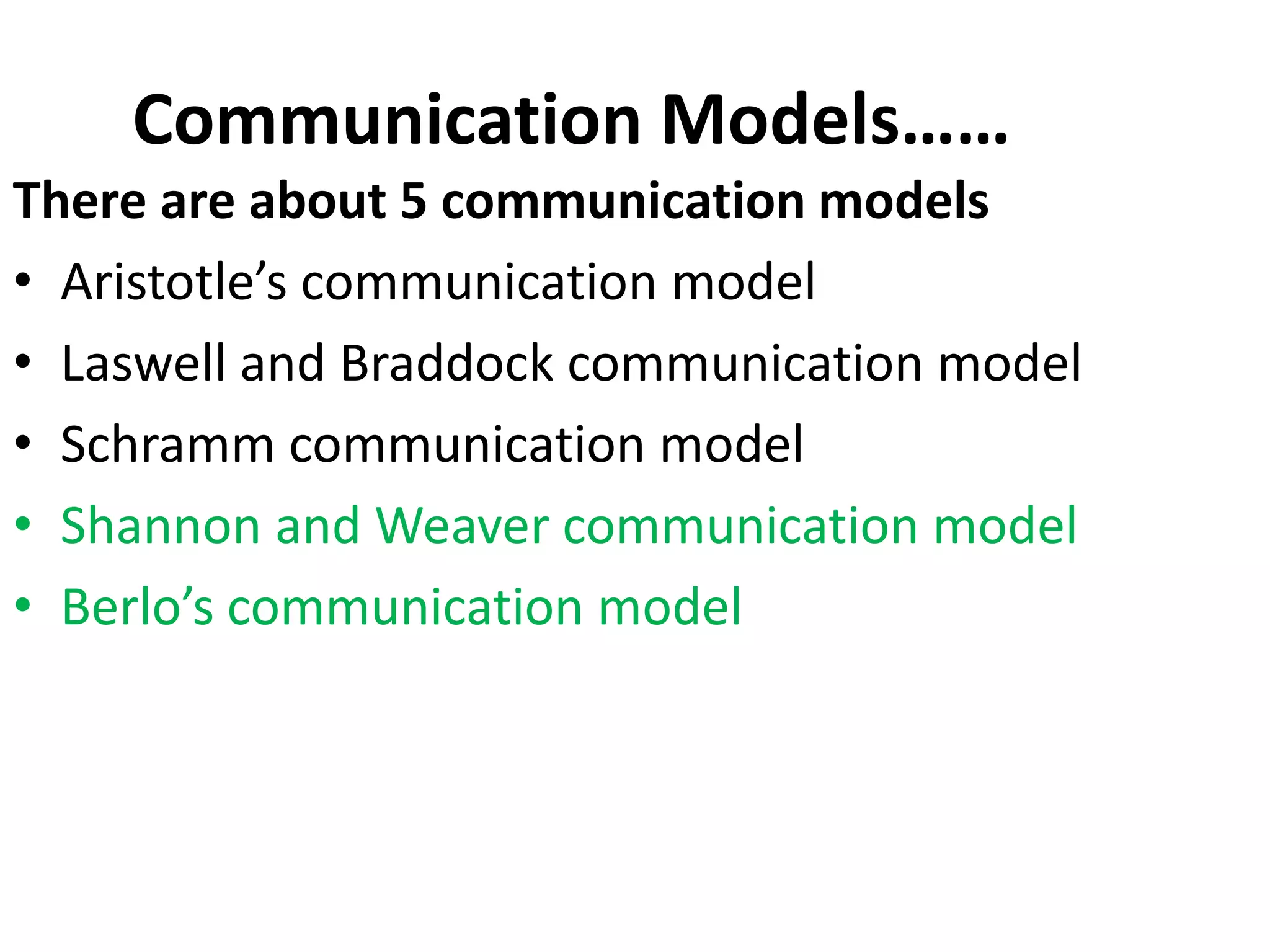 Communication Models……

There are about 5 communication models

• Aristotle’s communication model
• Laswell and Braddock communication model
• Schramm communication model
• Shannon and Weaver communication model
• Berlo’s communication model